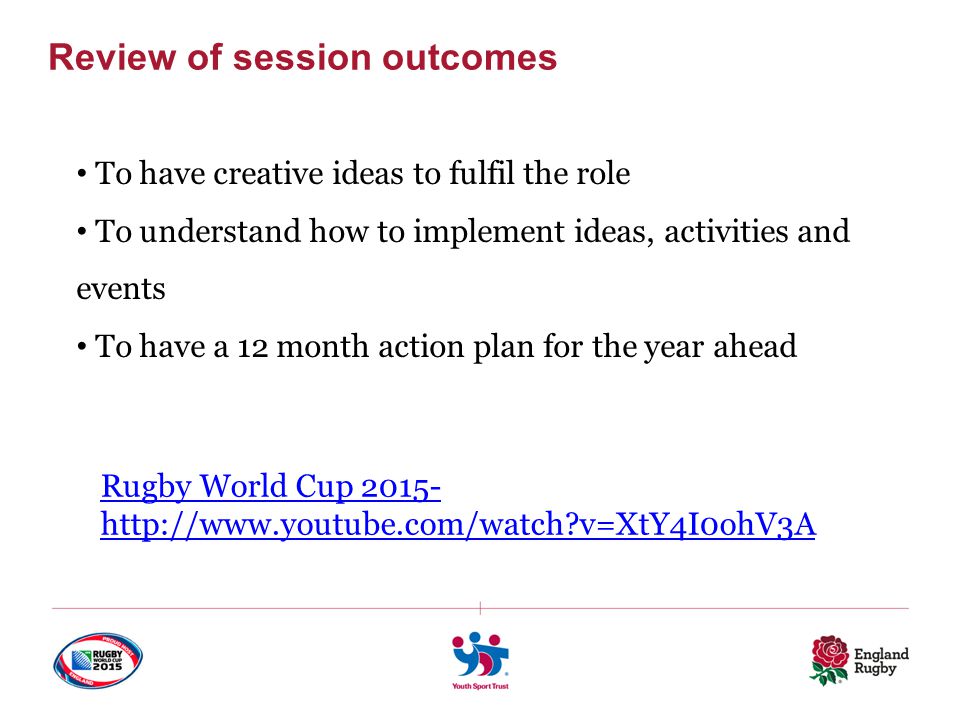 Review of session outcomes

• To have creative ideas to fulfil the role

• To understand how to implement ideas, activities and events

• To have a 12 month action plan for the year ahead

Rugby World Cup 2015- http://www.youtube.com/watch?v=XtY4I0ohV3A

RUGBY WORLD CUP 2015 ENGLAND

Youth Sport Trust

England Rugby